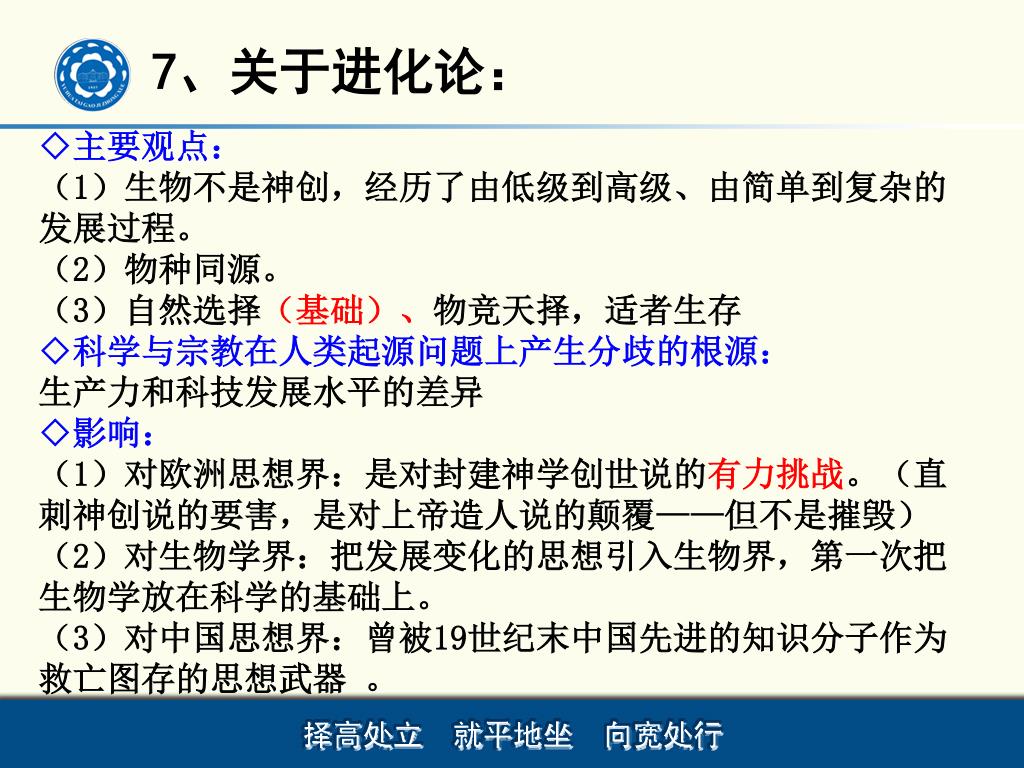 7、关于进化论：

◇主要观点：
（1）生物不是神创，经历了由低级到高级、由简单到复杂的发展过程。
（2）物种同源。
（3）自然选择（基础）、物竞天择，适者生存
◇科学与宗教在人类起源问题上产生分歧的根源：
生产力和科技发展水平的差异
◇影响：
（1）对欧洲思想界：是对封建神学创世说的有力挑战。（直刺神创说的要害，是对上帝造人说的颠覆——但不是摧毁）
（2）对生物学界：把发展变化的思想引入生物界，第一次把生物学放在科学的基础上。
（3）对中国思想界：曾被19世纪末中国先进的知识分子作为救亡图存的思想武器 。

择高处立　就平地坐　向宽处行